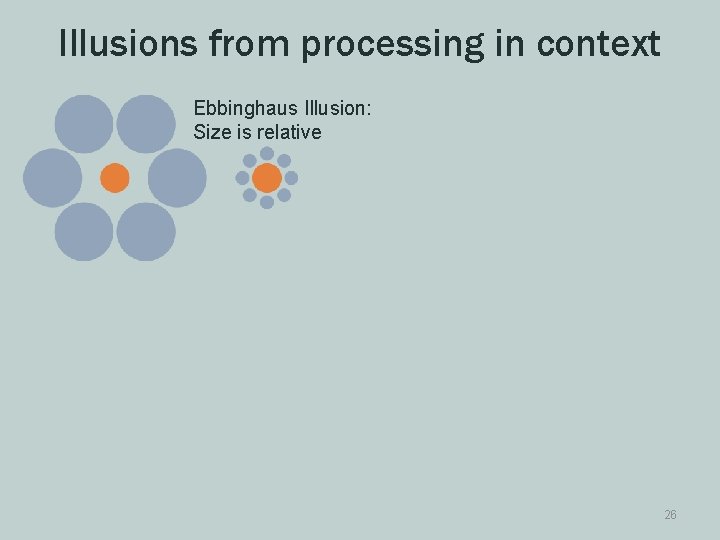 Illusions from processing in context

Ebbinghaus Illusion:
Size is relative

26